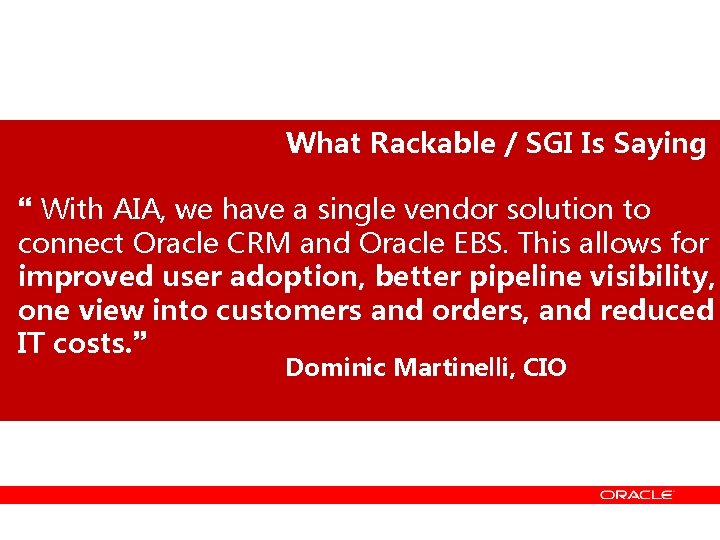 What Rackable / SGI Is Saying

“ With AIA, we have a single vendor solution to connect Oracle CRM and Oracle EBS. This allows for improved user adoption, better pipeline visibility, one view into customers and orders, and reduced IT costs.”

Dominic Martinelli, CIO

ORACLE